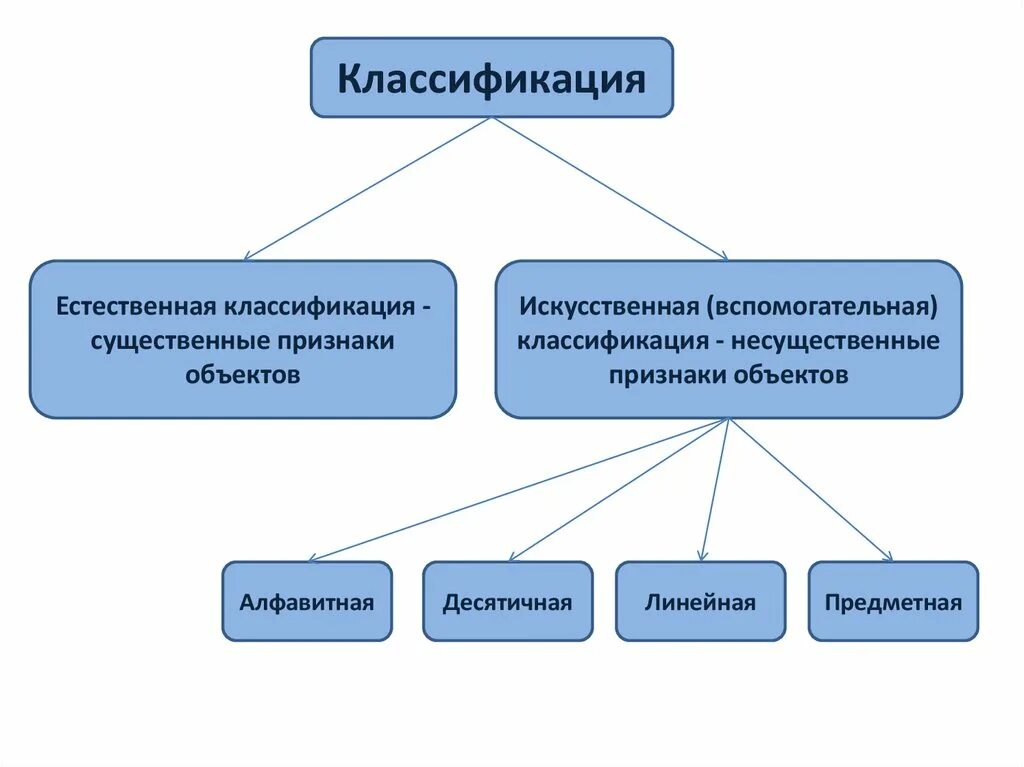 Классификация

Естественная классификация - существенные признаки объектов

Искусственная (вспомогательная) классификация - несущественные признаки объектов

Алфавитная

Десятичная

Линейная

Предметная